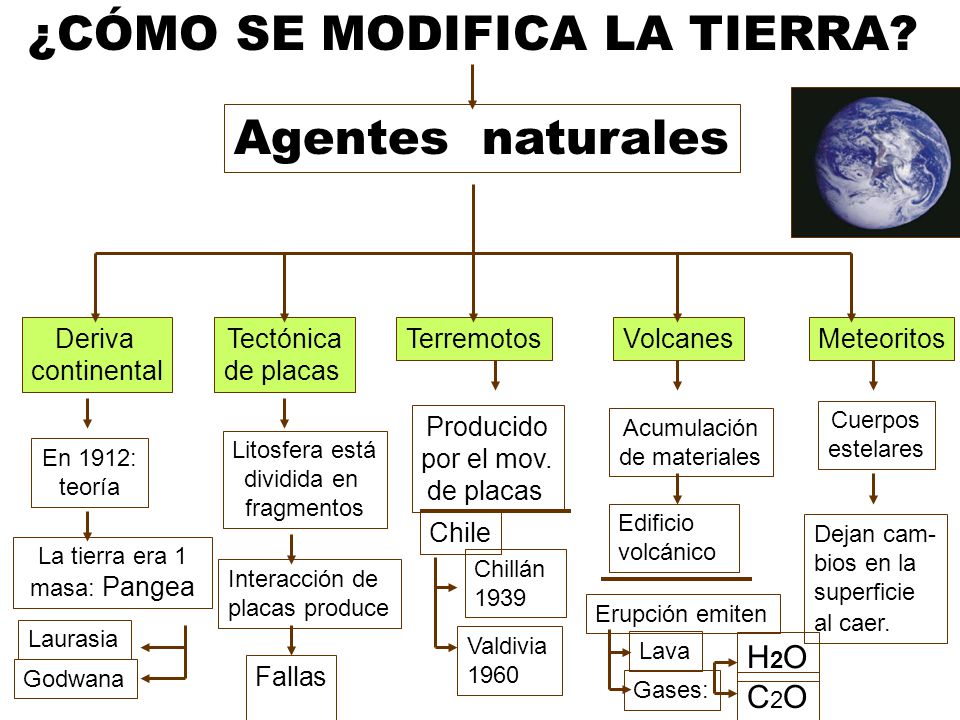 ¿CÓMO SE MODIFICA LA TIERRA?

Agentes naturales

Deriva continental

En 1912: teoría

La tierra era 1 masa: Pangea

Laurasia

Godwana

Tectónica de placas

Litosfera está dividida en fragmentos

Interacción de placas produce

Fallas

Terremotos

Producido por el mov. de placas

Chile

Chillán 1939

Valdivia 1960

Volcanes

Acumulación de materiales

Edificio volcánico

Erupción emiten

Lava

Gases:

$H_2O$

$C_2O$

Meteoritos

Cuerpos estelares

Dejan cambios en la superficie al caer.